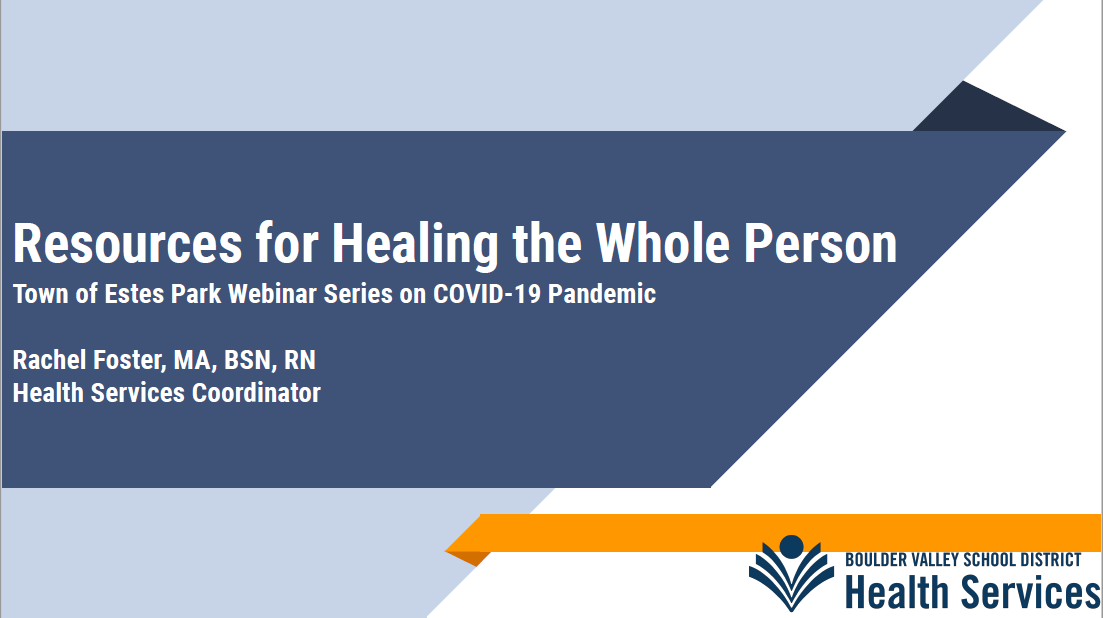 Resources for Healing the Whole Person
Town of Estes Park Webinar Series on COVID-19 Pandemic

Rachel Foster, MA, BSN, RN
Health Services Coordinator

BOULDER VALLEY SCHOOL DISTRICT
Health Services